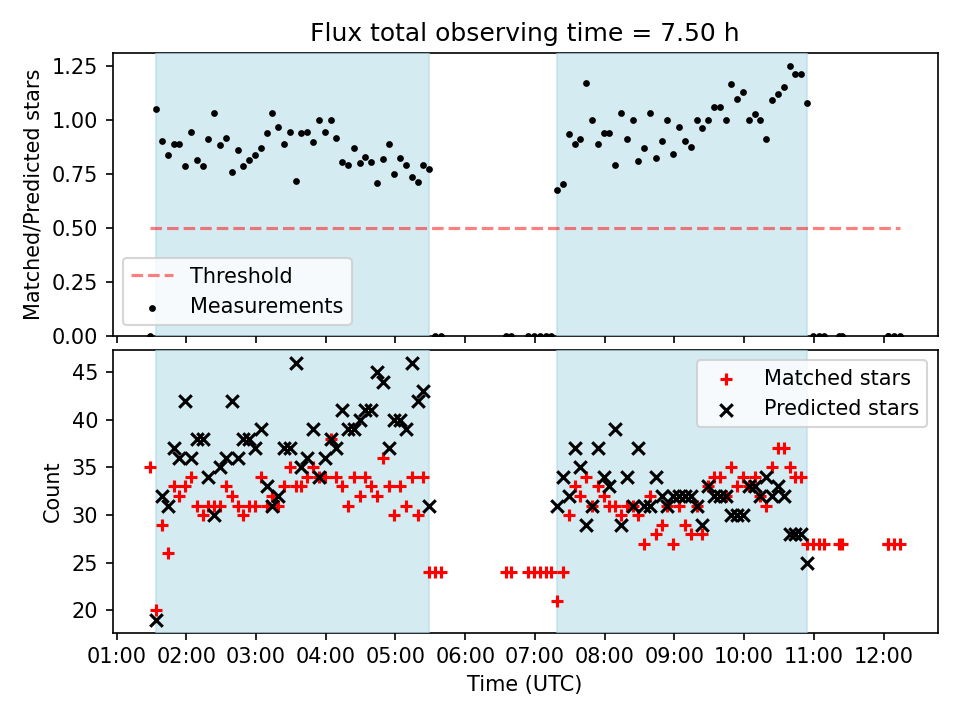 Flux total observing time = 7.50 h

Matched/Predicted stars

1.25
1.00
0.75
0.50
0.25
0.00

Threshold
Measurements

Count

45
40
35
30
25
20

Matched stars
Predicted stars

01:00 02:00 03:00 04:00 05:00 06:00 07:00 08:00 09:00 10:00 11:00 12:00

Time (UTC)